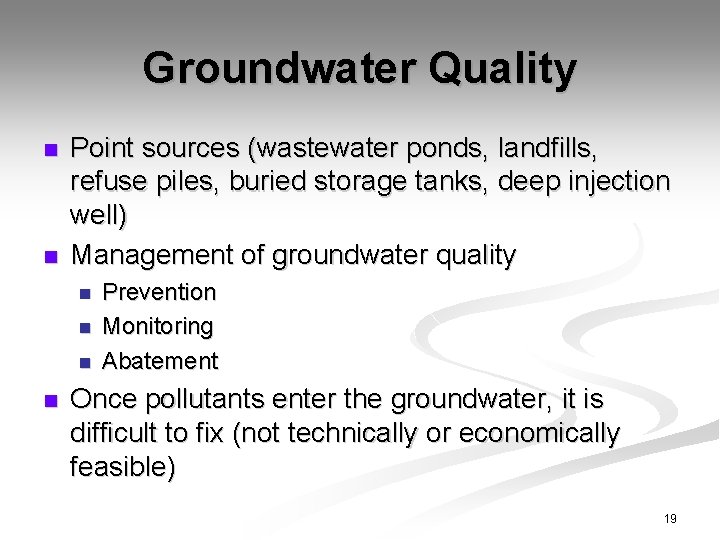 Groundwater Quality

- Point sources (wastewater ponds, landfills, refuse piles, buried storage tanks, deep injection well)
- Management of groundwater quality
  - Prevention
  - Monitoring
  - Abatement
- Once pollutants enter the groundwater, it is difficult to fix (not technically or economically feasible)

19